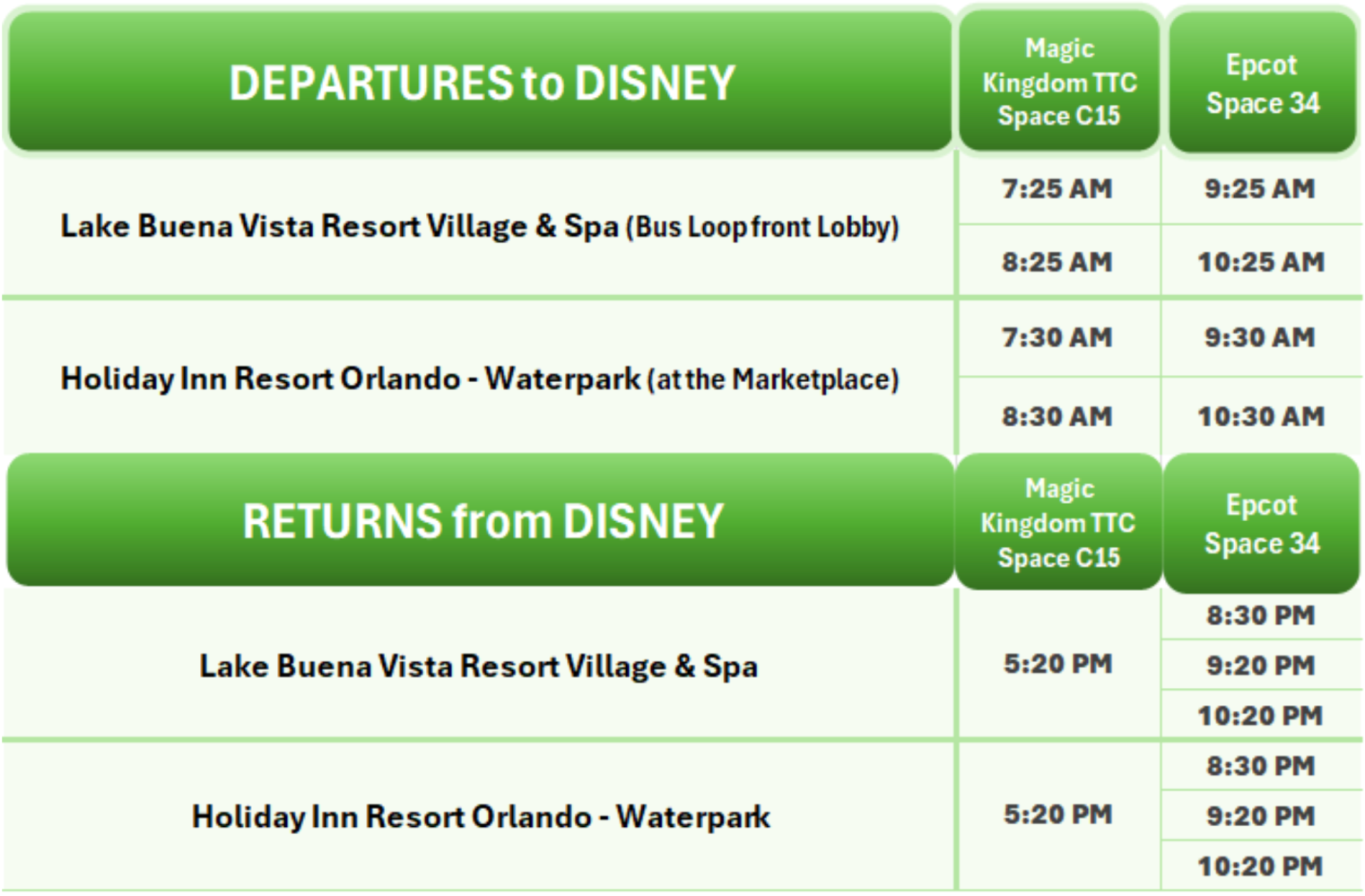 | DEPARTURES to DISNEY | Magic Kingdom TTC Space C15 | Epcot Space 34 |
|---|---|---|
| Lake Buena Vista Resort Village & Spa (Bus Loop front Lobby) | 7:25 AM | 9:25 AM |
| | 8:25 AM | 10:25 AM |
| Holiday Inn Resort Orlando - Waterpark (at the Marketplace) | 7:30 AM | 9:30 AM |
| | 8:30 AM | 10:30 AM |

| RETURNS from DISNEY | Magic Kingdom TTC Space C15 | Epcot Space 34 |
|---|---|---|
| Lake Buena Vista Resort Village & Spa | 5:20 PM | 8:30 PM |
| | | 9:20 PM |
| | | 10:20 PM |
| Holiday Inn Resort Orlando - Waterpark | 5:20 PM | 8:30 PM |
| | | 9:20 PM |
| | | 10:20 PM |